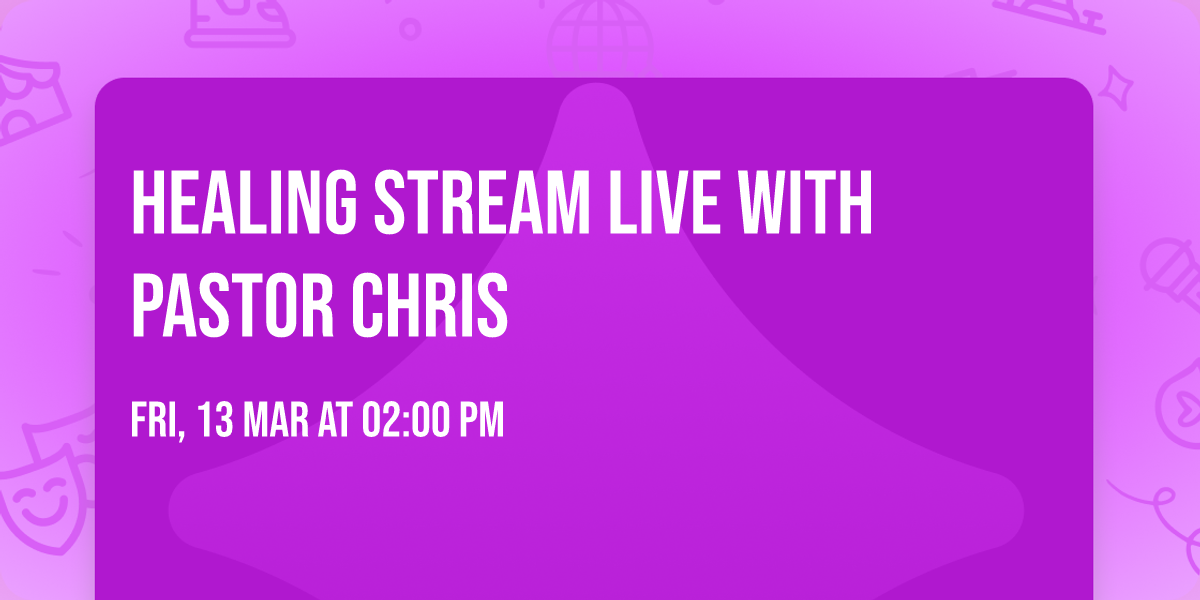 HEALING STREAM LIVE WITH PASTOR CHRIS

FRI, 13 MAR AT 02:00 PM